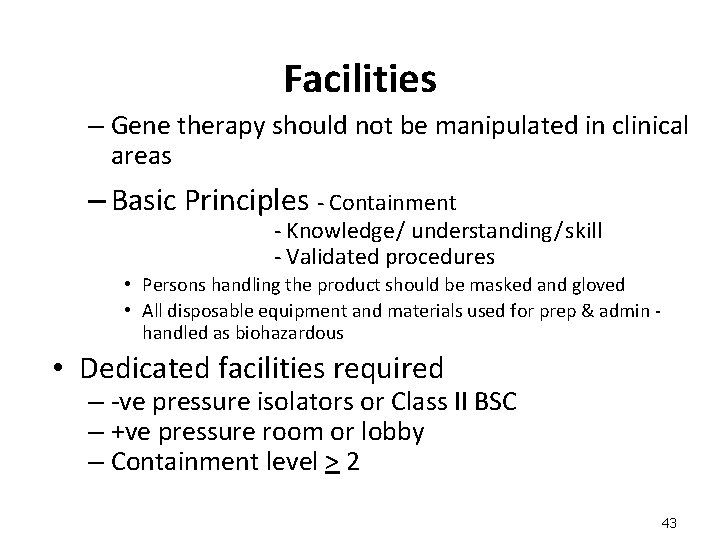 Facilities

– Gene therapy should not be manipulated in clinical areas

– Basic Principles - Containment
- Knowledge/ understanding/skill
- Validated procedures

• Persons handling the product should be masked and gloved
• All disposable equipment and materials used for prep & admin - handled as biohazardous

• Dedicated facilities required
– -ve pressure isolators or Class II BSC
– +ve pressure room or lobby
– Containment level $\geq$ 2

43